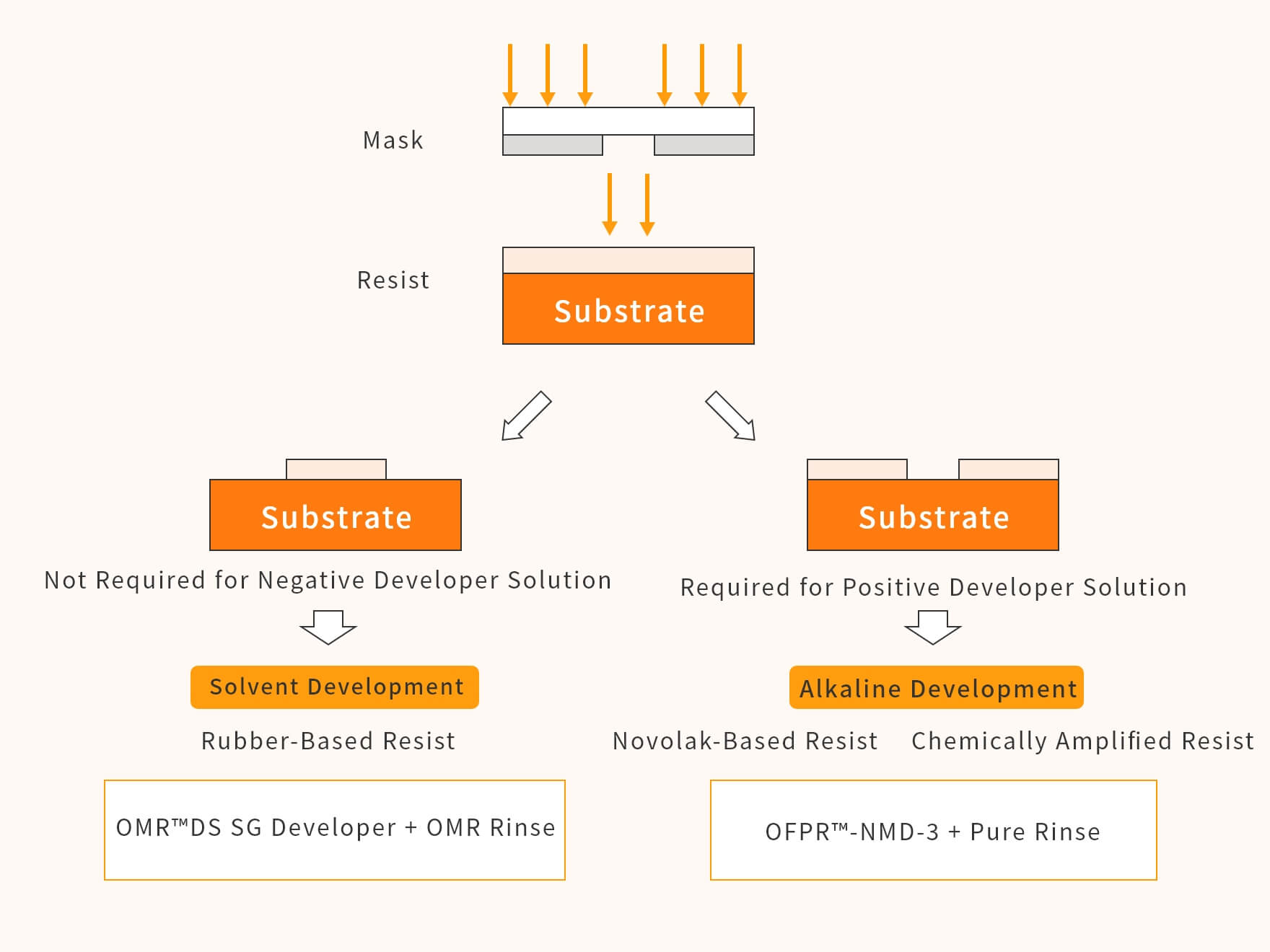 Mask

Resist

Substrate

Substrate

Not Required for Negative Developer Solution

Solvent Development

Rubber-Based Resist

OMR™DS SG Developer + OMR Rinse

Substrate

Required for Positive Developer Solution

Alkaline Development

Novolak-Based Resist

Chemically Amplified Resist

OFPR™-NMD-3 + Pure Rinse